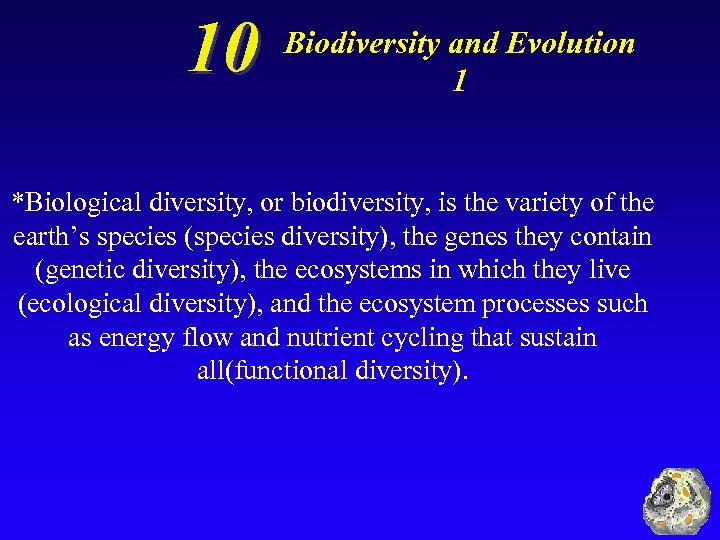 10 Biodiversity and Evolution 1

*Biological diversity, or biodiversity, is the variety of the earth’s species (species diversity), the genes they contain (genetic diversity), the ecosystems in which they live (ecological diversity), and the ecosystem processes such as energy flow and nutrient cycling that sustain all(functional diversity).